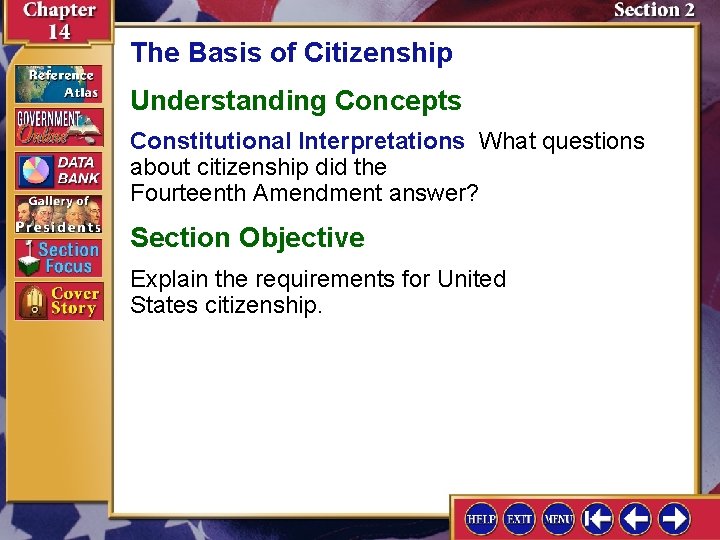 Chapter 14

Section 2

Reference Atlas

GOVERNMENT Online

DATA BANK

Gallery of Presidents

Section Focus

Cover Story

The Basis of Citizenship

Understanding Concepts

Constitutional Interpretations What questions about citizenship did the Fourteenth Amendment answer?

Section Objective

Explain the requirements for United States citizenship.

HELP EXIT MENU